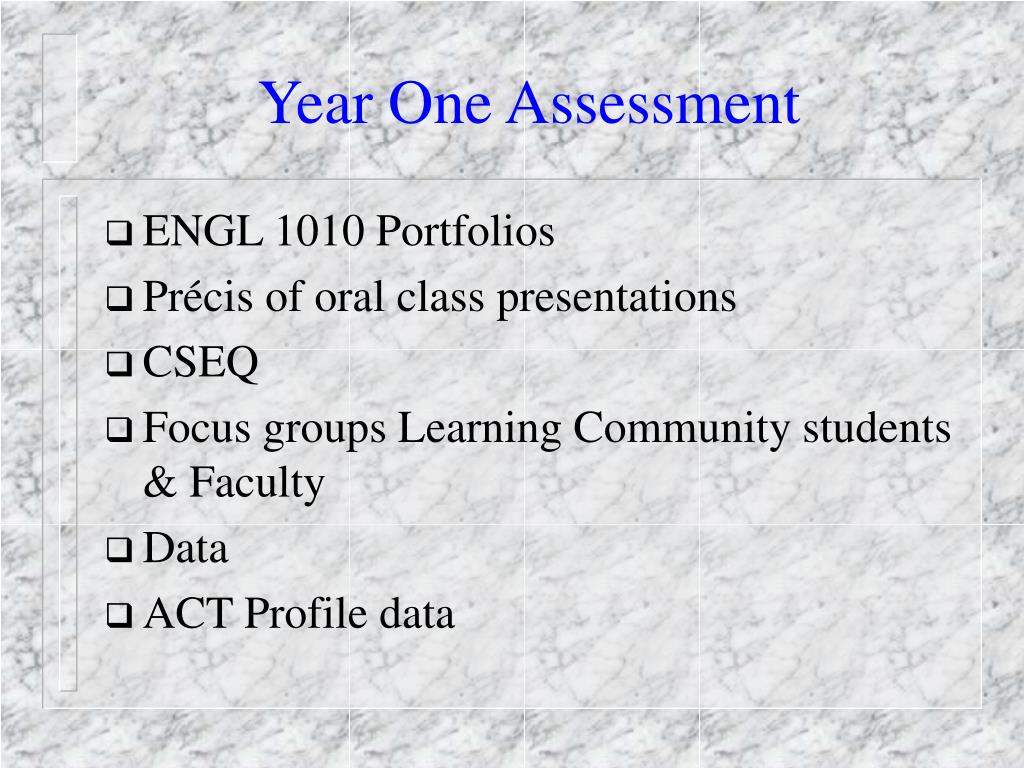 Year One Assessment

❑ ENGL 1010 Portfolios
❑ Précis of oral class presentations
❑ CSEQ
❑ Focus groups Learning Community students & Faculty
❑ Data
❑ ACT Profile data